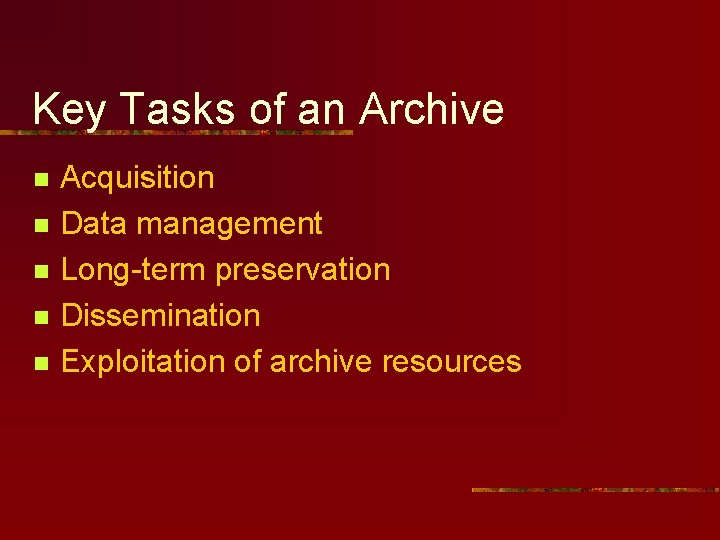 Key Tasks of an Archive

- Acquisition
- Data management
- Long-term preservation
- Dissemination
- Exploitation of archive resources